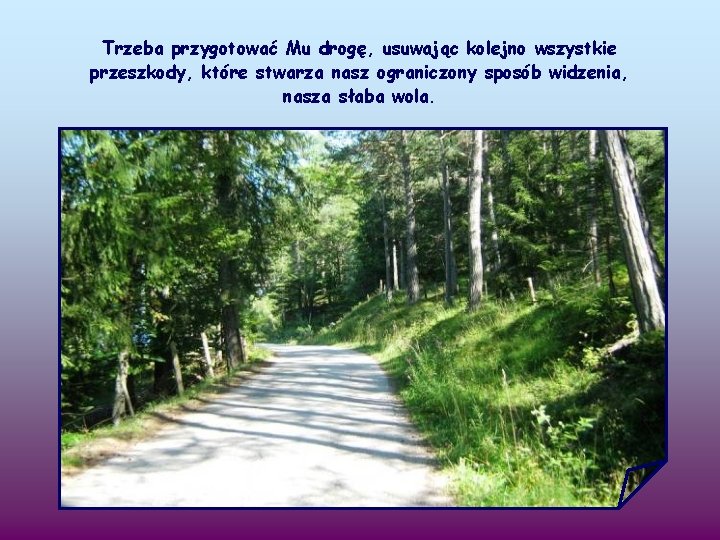 Trzeba przygotować Mu drogę, usuwając kolejno wszystkie przeszkody, które stwarza nasz ograniczony sposób widzenia, nasza słaba wola.